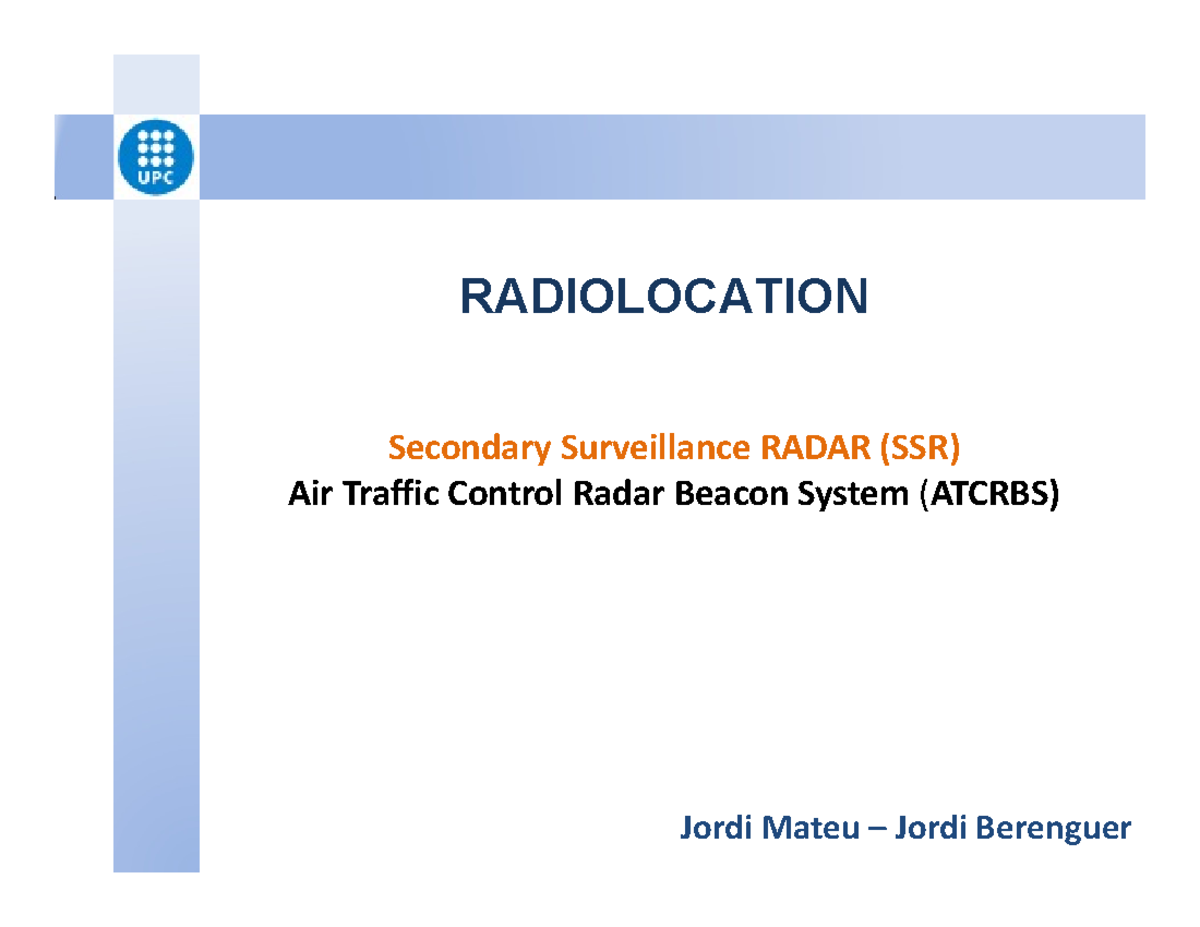 UPC

RADIOLOCATION

Secondary Surveillance RADAR (SSR)
Air Traffic Control Radar Beacon System (ATCRBS)

Jordi Mateu – Jordi Berenguer